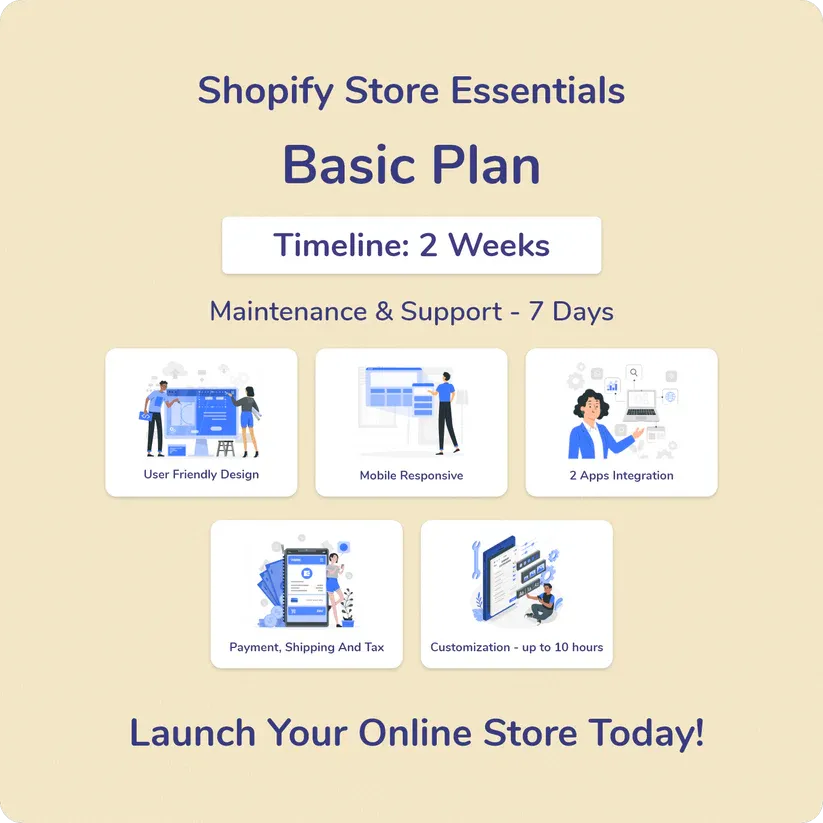 Shopify Store Essentials

Basic Plan

Timeline: 2 Weeks

Maintenance & Support - 7 Days

User Friendly Design

Mobile Responsive

2 Apps Integration

Payment, Shipping And Tax

Customization - up to 10 hours

Launch Your Online Store Today!